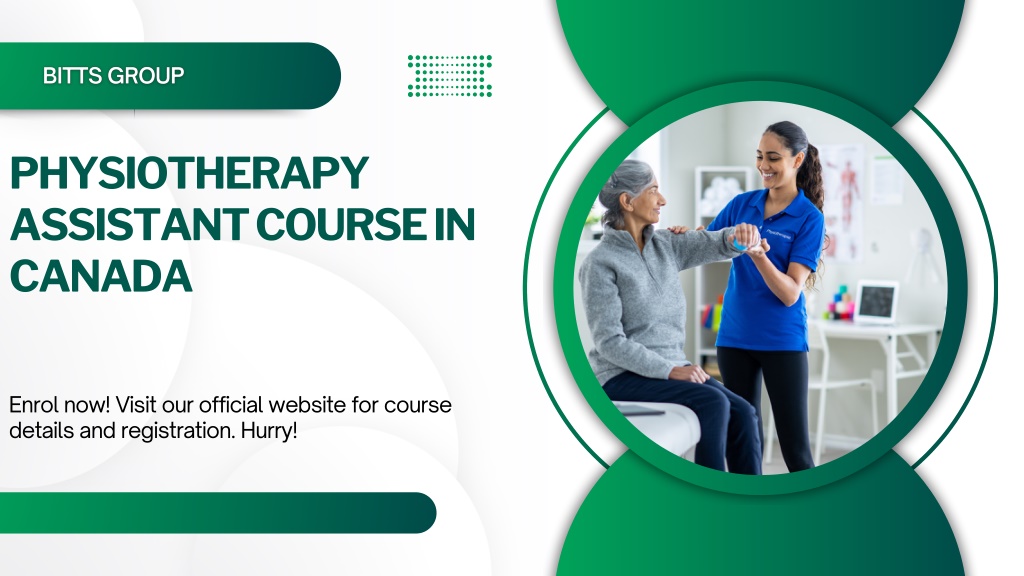 BITTS GROUP

PHYSIOTHERAPY ASSISTANT COURSE IN CANADA

Enrol now! Visit our official website for course details and registration. Hurry!